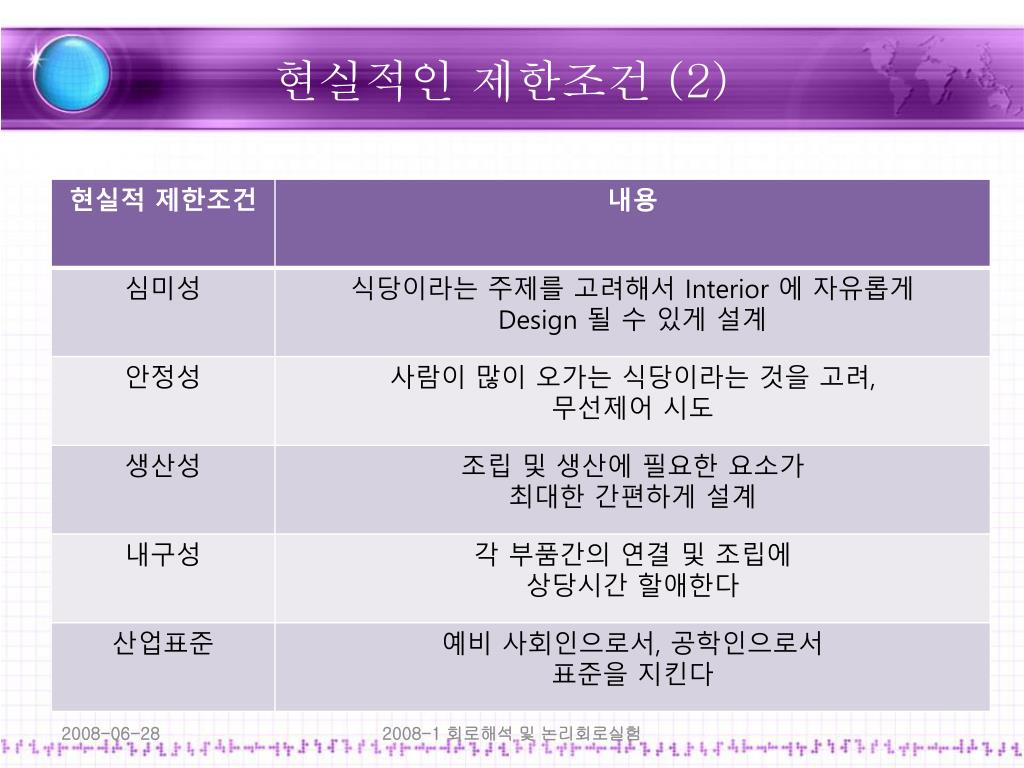 현실적인 제한조건 (2)

| 현실적 제한조건 | 내용 |
|---|---|
| 심미성 | 식당이라는 주제를 고려해서 Interior 에 자유롭게 Design 될 수 있게 설계 |
| 안정성 | 사람이 많이 오가는 식당이라는 것을 고려, 무선제어 시도 |
| 생산성 | 조립 및 생산에 필요한 요소가 최대한 간편하게 설계 |
| 내구성 | 각 부품간의 연결 및 조립에 상당시간 할애한다 |
| 산업표준 | 예비 사회인으로서, 공학인으로서 표준을 지킨다 |

2008-06-28

2008-1 회로해석 및 논리회로실험